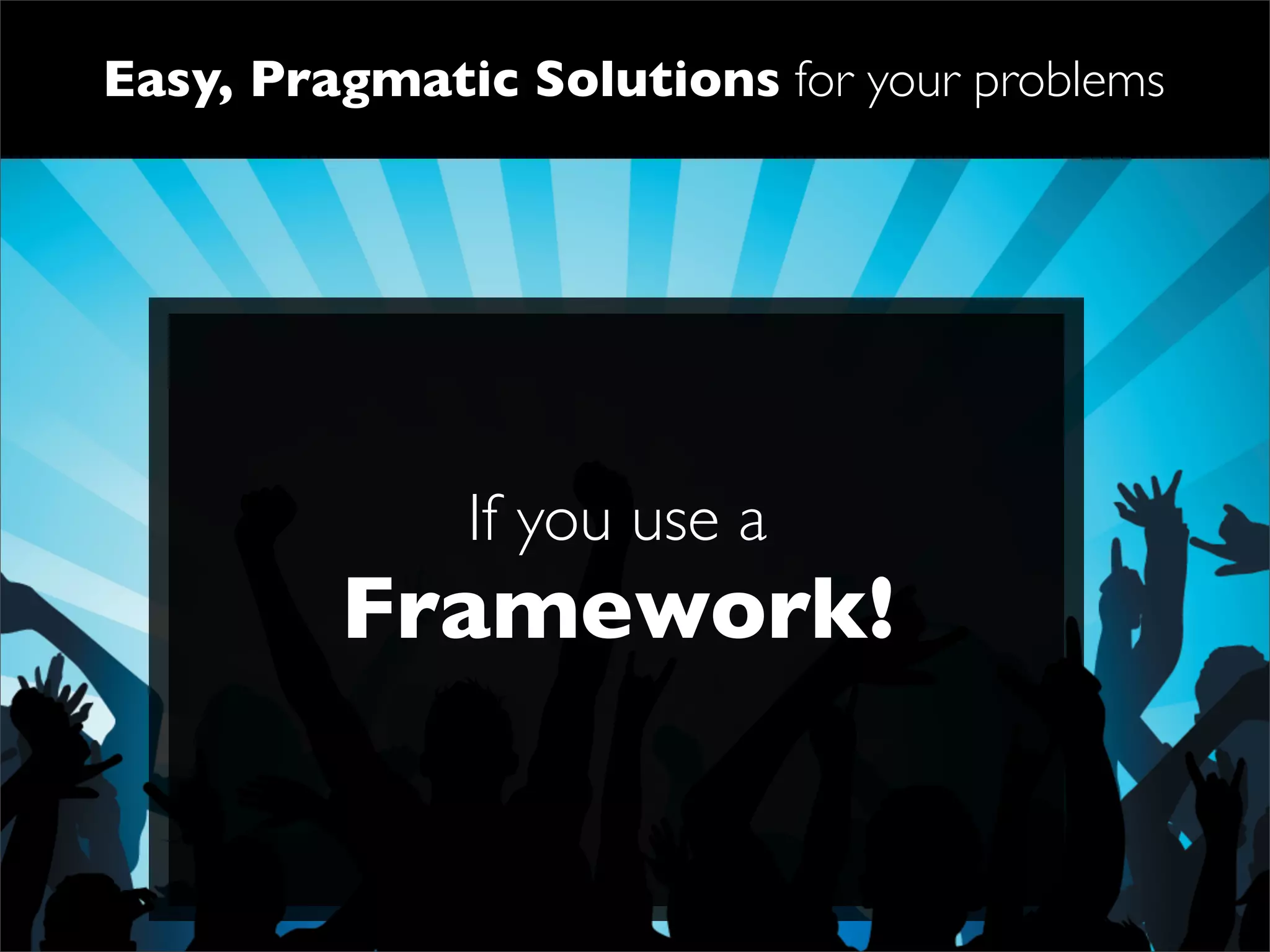 Easy, Pragmatic Solutions for your problems

If you use a
Framework!